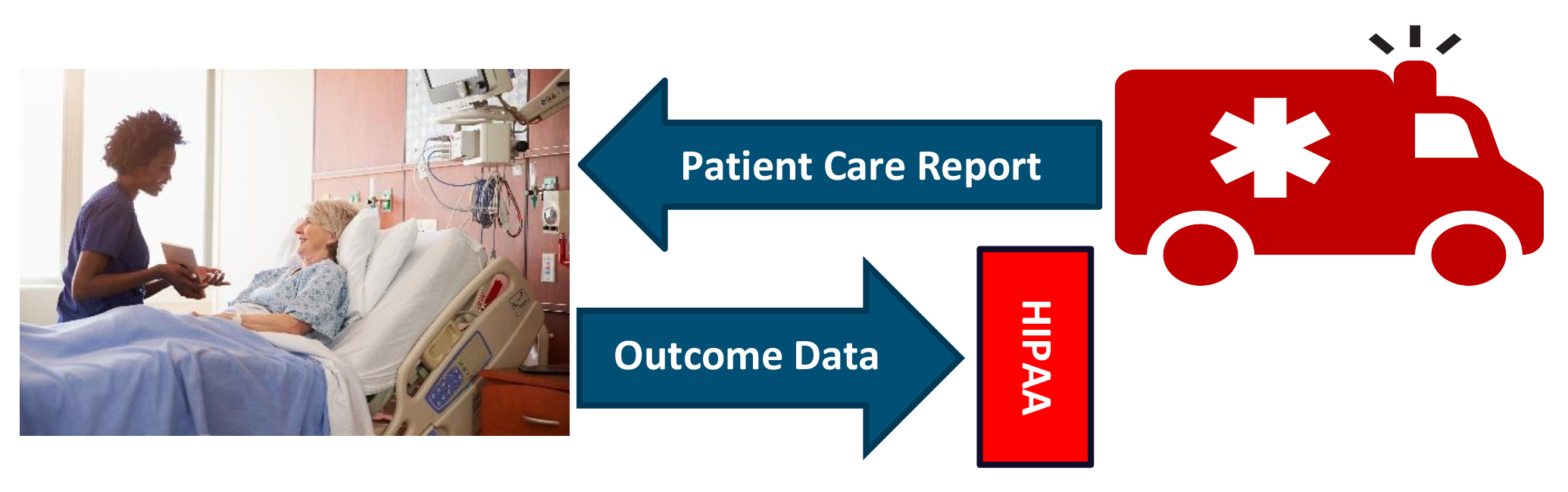 Patient Care Report

Outcome Data

HIPAA